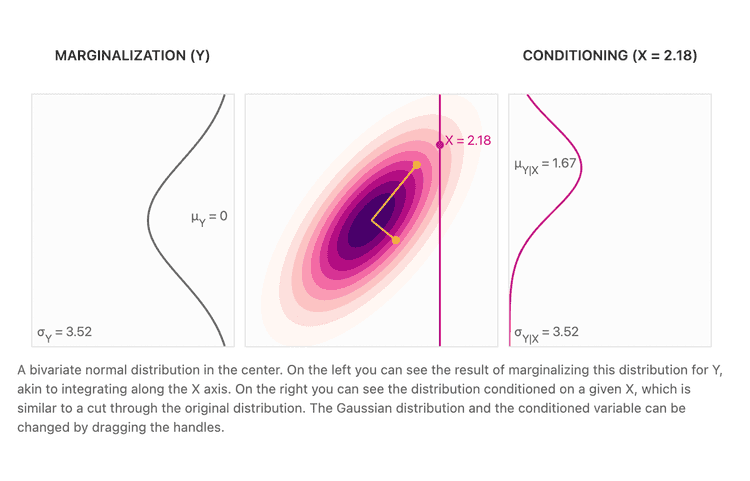 MARGINALIZATION (Y)

CONDITIONING (X = 2.18)

$\mu_Y = 0$

$\sigma_Y = 3.52$

X = 2.18

$\mu_{Y|X} = 1.67$

$\sigma_{Y|X} = 3.52$

A bivariate normal distribution in the center. On the left you can see the result of marginalizing this distribution for Y, akin to integrating along the X axis. On the right you can see the distribution conditioned on a given X, which is similar to a cut through the original distribution. The Gaussian distribution and the conditioned variable can be changed by dragging the handles.